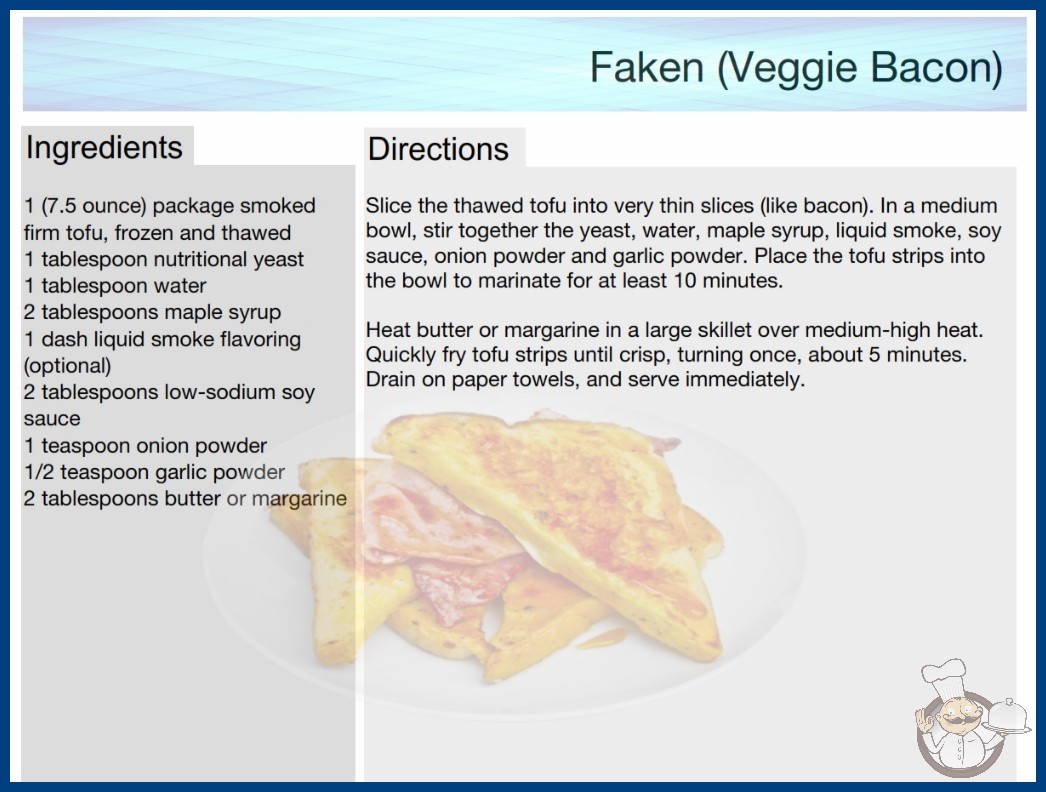 Faken (Veggie Bacon)

Ingredients

1 (7.5 ounce) package smoked firm tofu, frozen and thawed
1 tablespoon nutritional yeast
1 tablespoon water
2 tablespoons maple syrup
1 dash liquid smoke flavoring (optional)
2 tablespoons low-sodium soy sauce
1 teaspoon onion powder
1/2 teaspoon garlic powder
2 tablespoons butter or margarine

Directions

Slice the thawed tofu into very thin slices (like bacon). In a medium bowl, stir together the yeast, water, maple syrup, liquid smoke, soy sauce, onion powder and garlic powder. Place the tofu strips into the bowl to marinate for at least 10 minutes.

Heat butter or margarine in a large skillet over medium-high heat. Quickly fry tofu strips until crisp, turning once, about 5 minutes. Drain on paper towels, and serve immediately.